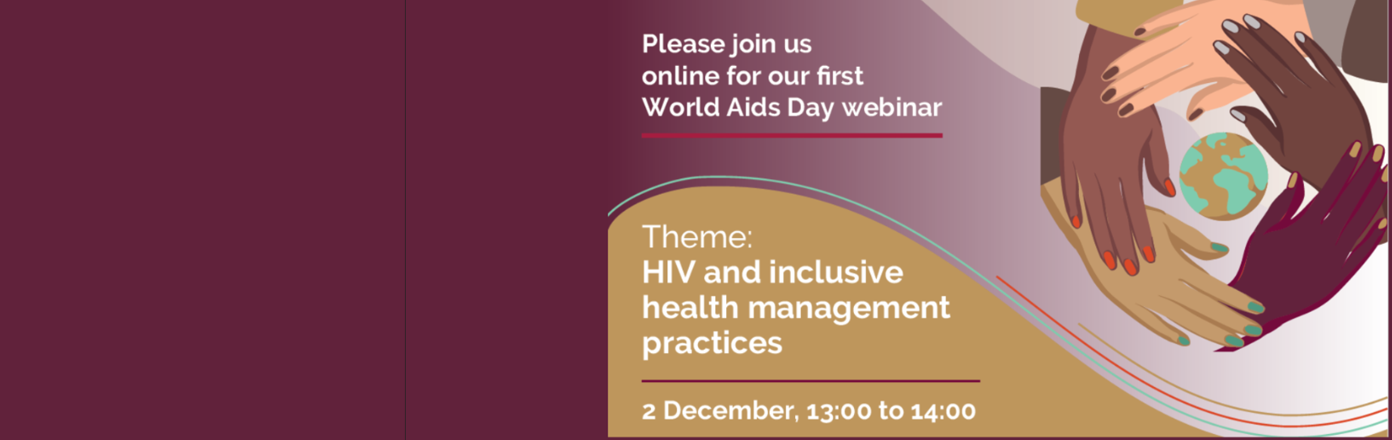 Please join us online for our first World Aids Day webinar

Theme:
HIV and inclusive health management practices

2 December, 13:00 to 14:00